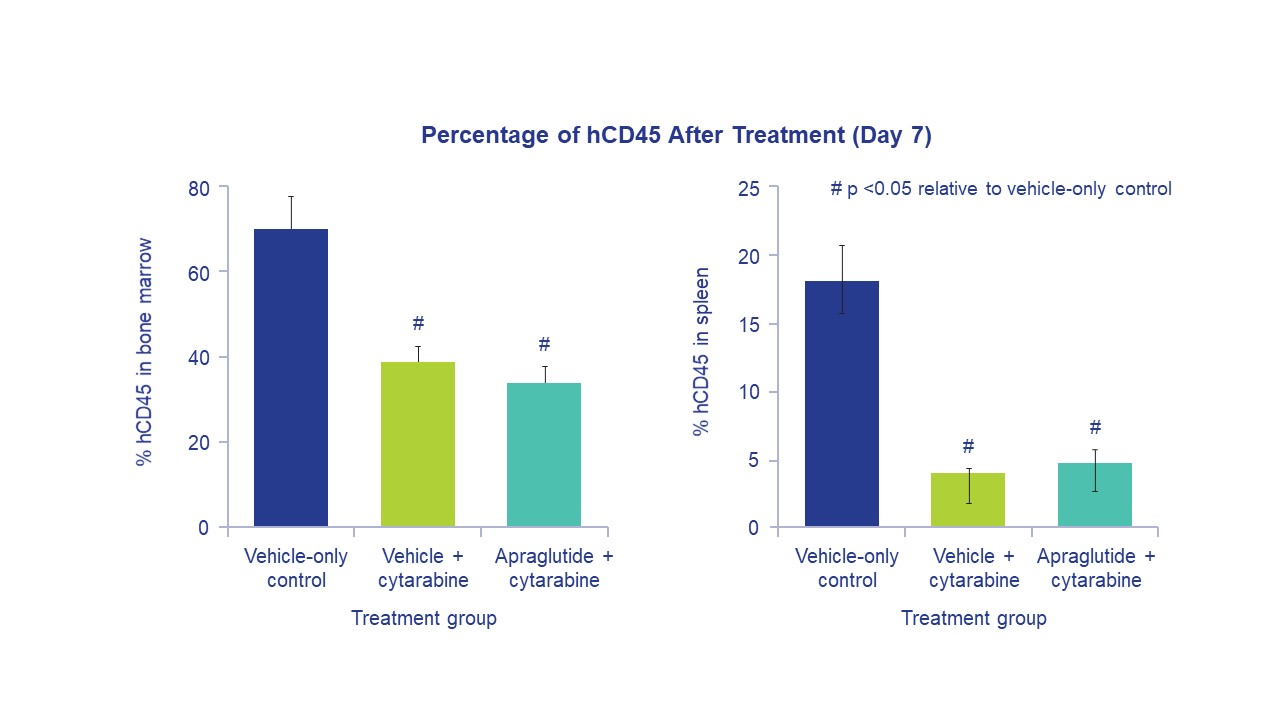 Percentage of hCD45 After Treatment (Day 7)

% hCD45 in bone marrow

80
60
40
20
0

#
#

Vehicle-only control
Vehicle + cytarabine
Apraglutide + cytarabine

Treatment group

# p <0.05 relative to vehicle-only control

% hCD45 in spleen

25
20
15
10
5
0

#
#

Vehicle-only control
Vehicle + cytarabine
Apraglutide + cytarabine

Treatment group